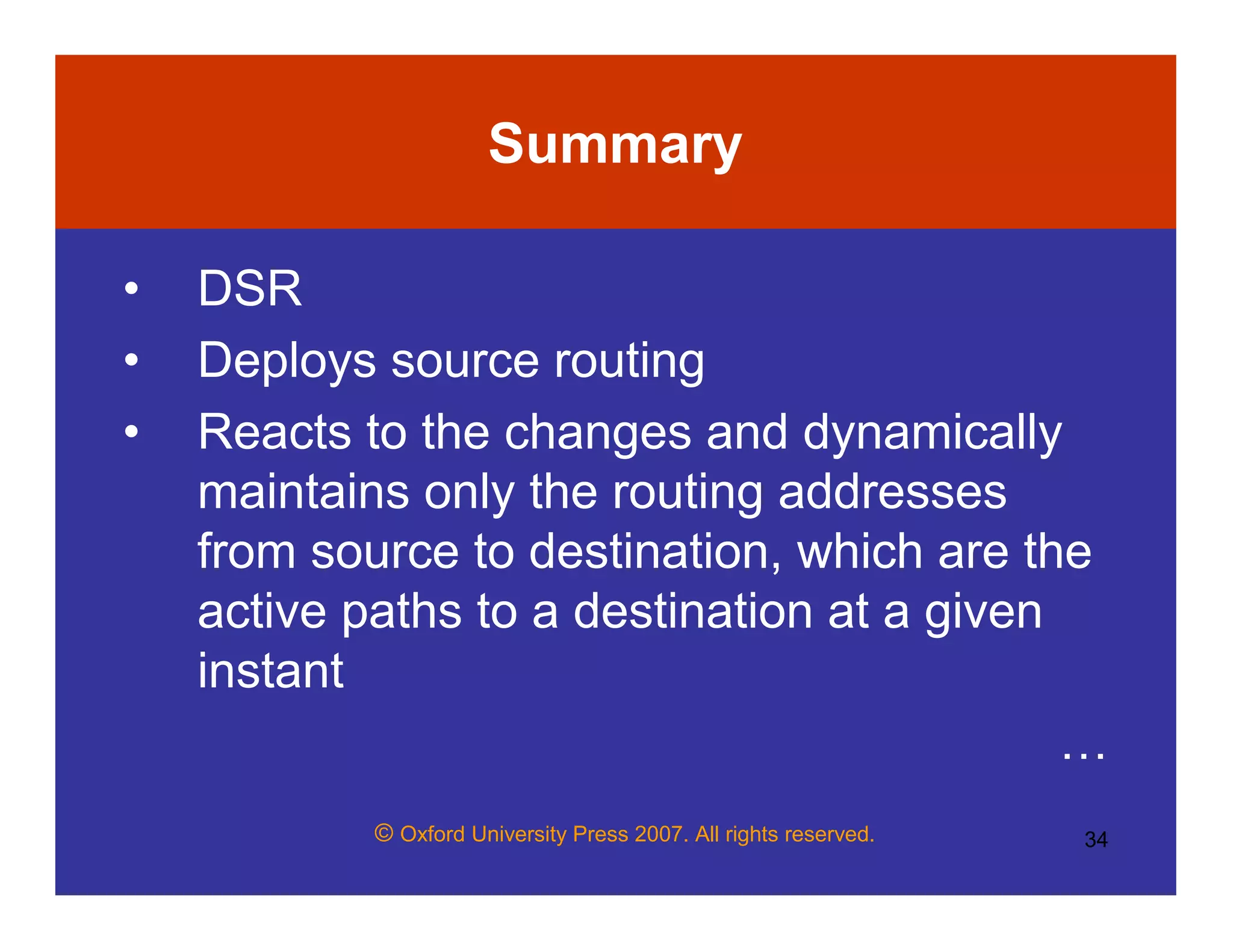 Summary

• DSR
• Deploys source routing
• Reacts to the changes and dynamically maintains only the routing addresses from source to destination, which are the active paths to a destination at a given instant

…

© Oxford University Press 2007. All rights reserved.

34